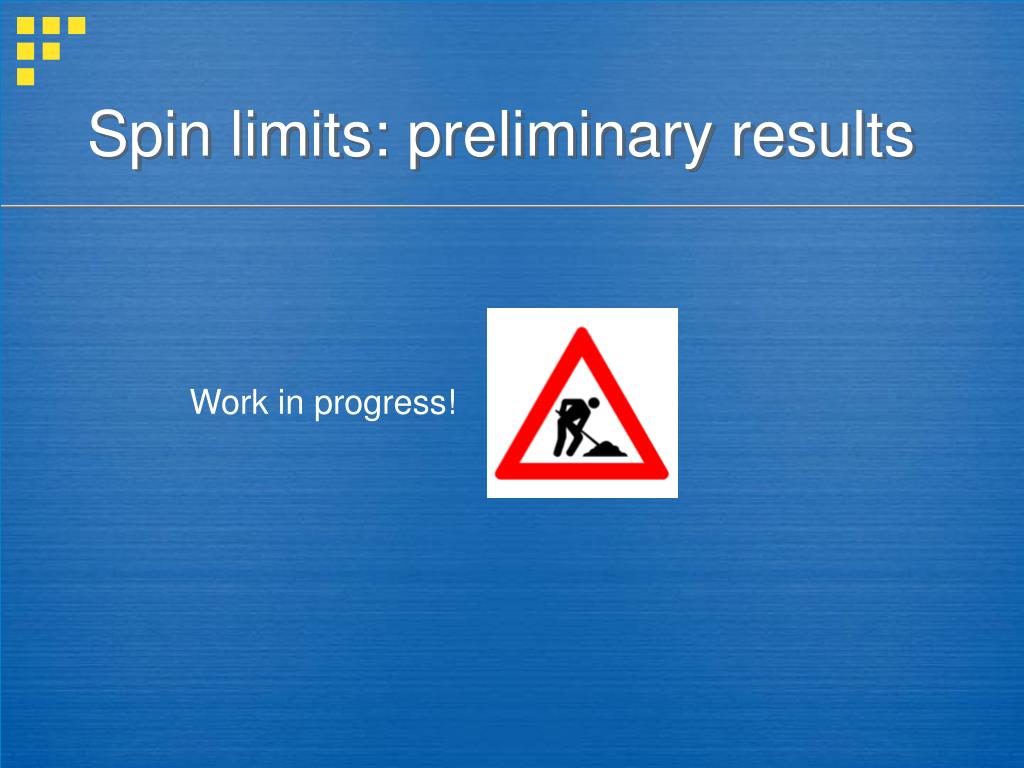 Spin limits: preliminary results

Work in progress!